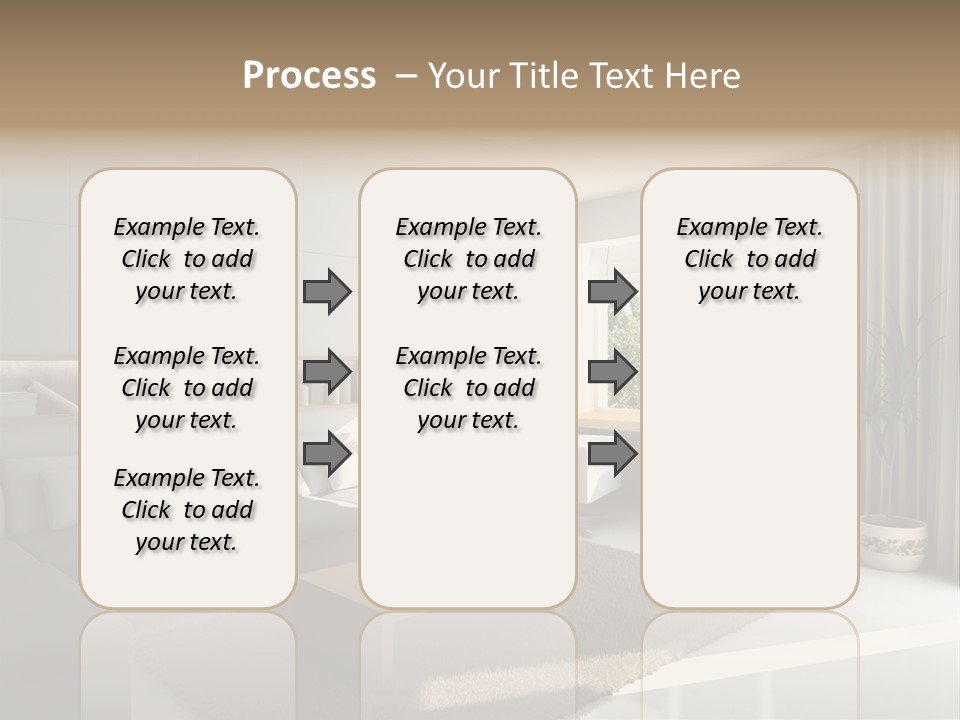 Process – Your Title Text Here

Example Text. Click to add your text.

Example Text. Click to add your text.

Example Text. Click to add your text.

Example Text. Click to add your text.

Example Text. Click to add your text.

Example Text. Click to add your text.